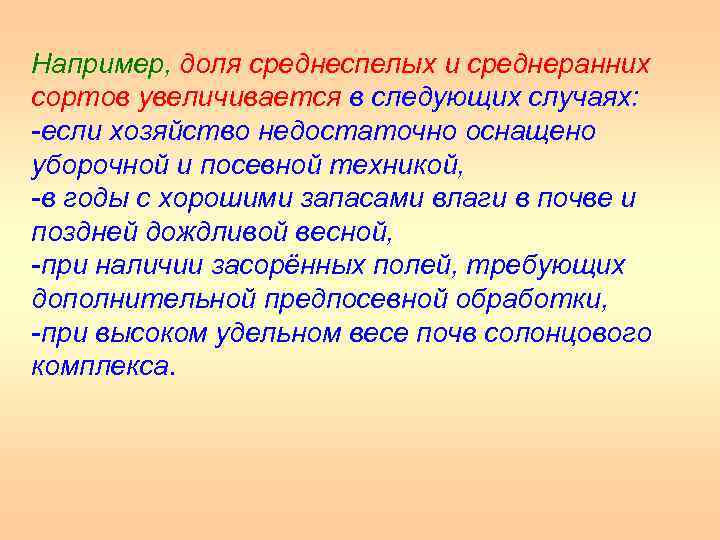 Например, доля среднеспелых и среднеранних сортов увеличивается в следующих случаях:
-если хозяйство недостаточно оснащено уборочной и посевной техникой,
-в годы с хорошими запасами влаги в почве и поздней дождливой весной,
-при наличии засорённых полей, требующих дополнительной предпосевной обработки,
-при высоком удельном весе почв солонцового комплекса.